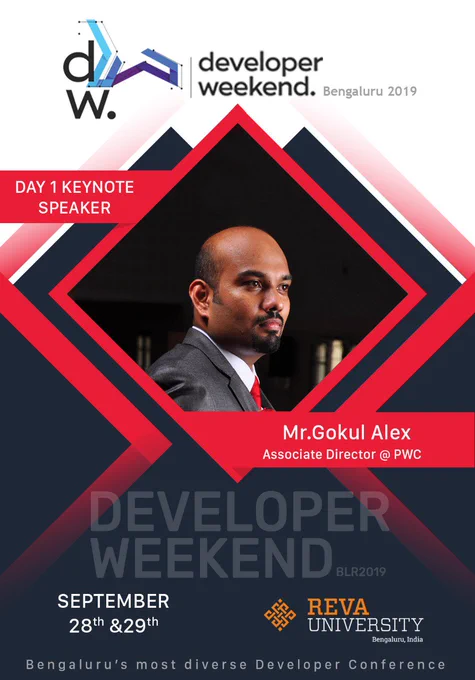 dw.

developer weekend. Bengaluru 2019

DAY 1 KEYNOTE SPEAKER

Mr.Gokul Alex
Associate Director @ PWC

DEVELOPER WEEKEND BLR2019

SEPTEMBER
28th &29th

REVA UNIVERSITY
Bengaluru, India

Bengaluru's most diverse Developer Conference